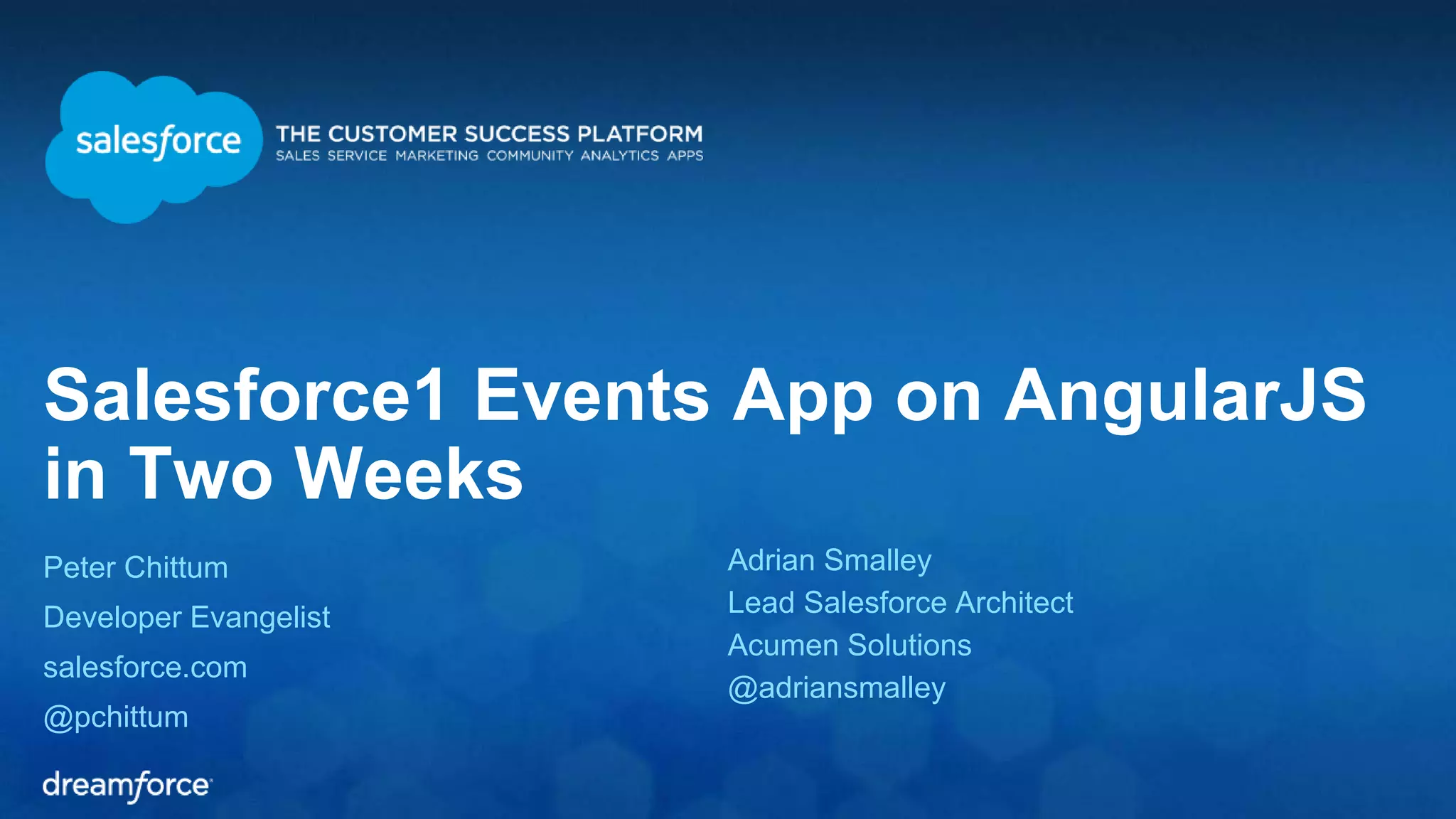 salesforce THE CUSTOMER SUCCESS PLATFORM
SALES SERVICE MARKETING COMMUNITY ANALYTICS APPS

Salesforce1 Events App on AngularJS in Two Weeks

Peter Chittum
Developer Evangelist
salesforce.com
@pchittum

Adrian Smalley
Lead Salesforce Architect
Acumen Solutions
@adriansmalley

dreamforce